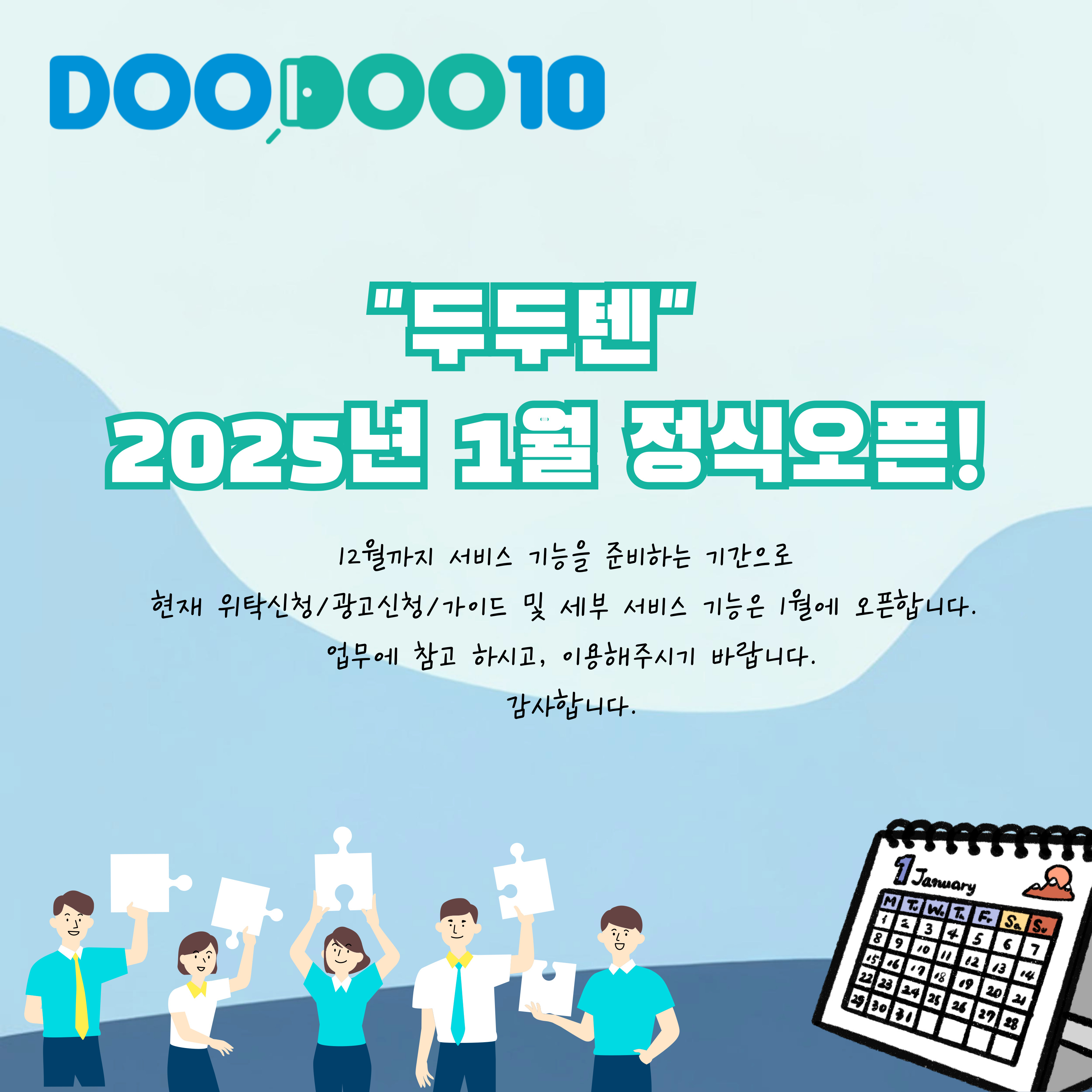 DOODOO10

"두두텐"
2025년 1월 정식오픈!

12월까지 서비스 기능을 준비하는 기간으로
현재 위탁신청/광고신청/가이드 및 세부 서비스 기능은 1월에 오픈합니다.
업무에 참고 하시고, 이용해주시기 바랍니다.
감사합니다.

1 January

| M | Tu | We | Th | Fr | Sa | Su |
|---|---|---|---|---|---|---|
| 1 | 2 | 3 | 4 | 5 | 6 | 7 |
| 8 | 9 | 10 | 11 | 12 | 13 | 14 |
| 15 | 16 | 17 | 18 | 19 | 20 | 21 |
| 22 | 23 | 24 | 25 | 26 | 27 | 28 |
| 29 | 30 | 31 | | | | |